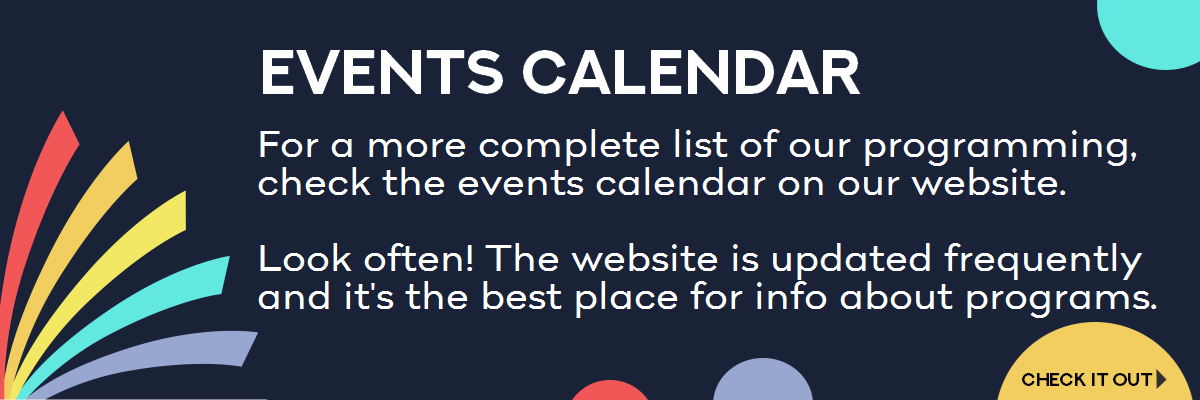 EVENTS CALENDAR

For a more complete list of our programming, check the events calendar on our website.

Look often! The website is updated frequently and it's the best place for info about programs.

CHECK IT OUT